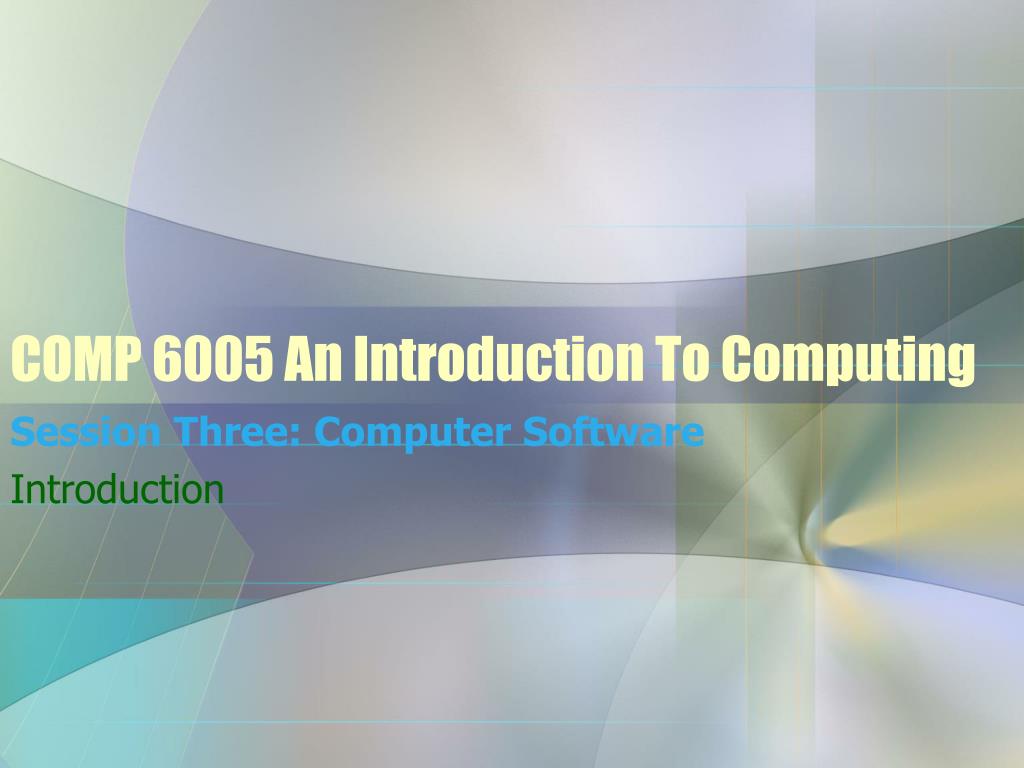 COMP 6005 An Introduction To Computing

Session Three: Computer Software

Introduction